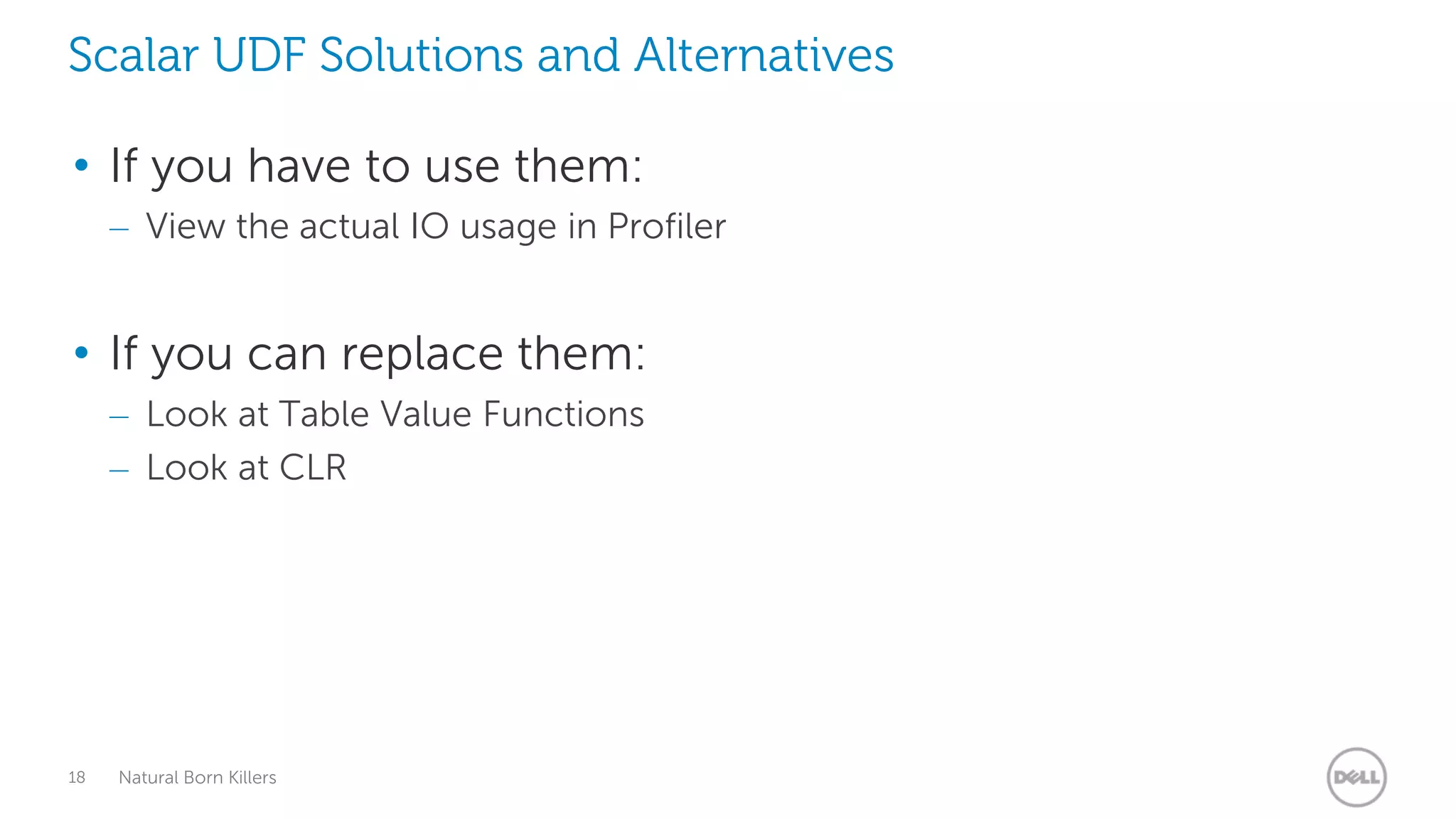 Scalar UDF Solutions and Alternatives

• If you have to use them:
– View the actual IO usage in Profiler

• If you can replace them:
– Look at Table Value Functions
– Look at CLR

18 Natural Born Killers

DELL